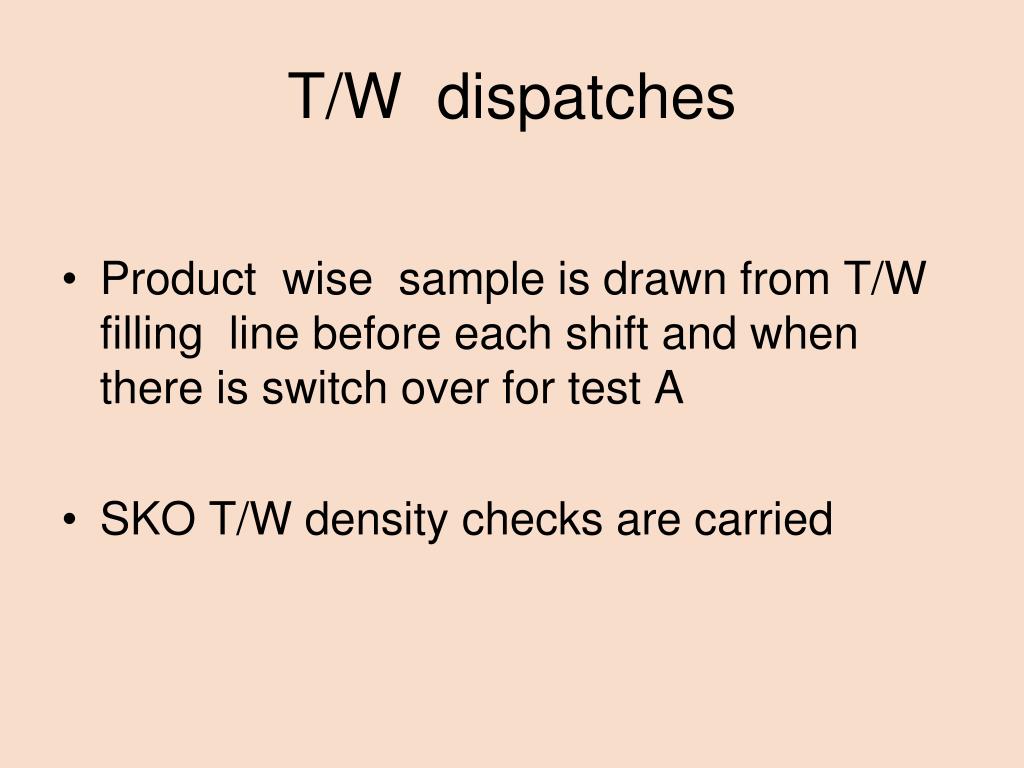 T/W dispatches

• Product wise sample is drawn from T/W filling line before each shift and when there is switch over for test A

• SKO T/W density checks are carried